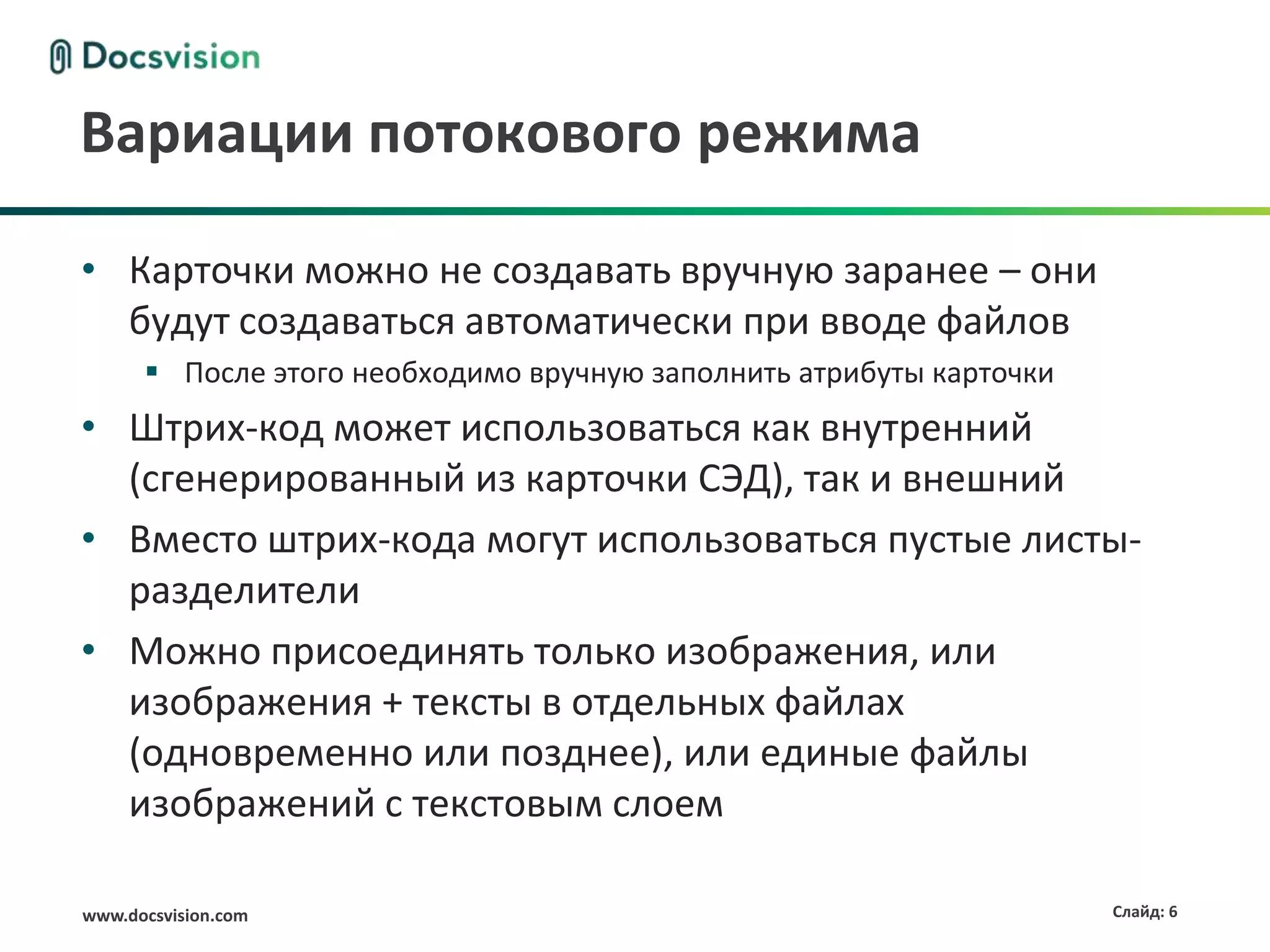 Docsvision

Вариации потокового режима

• Карточки можно не создавать вручную заранее – они будут создаваться автоматически при вводе файлов
 ▪ После этого необходимо вручную заполнить атрибуты карточки
• Штрих-код может использоваться как внутренний (сгенерированный из карточки СЭД), так и внешний
• Вместо штрих-кода могут использоваться пустые листы-разделители
• Можно присоединять только изображения, или изображения + тексты в отдельных файлах (одновременно или позднее), или единые файлы изображений с текстовым слоем

www.docsvision.com

Слайд: 6